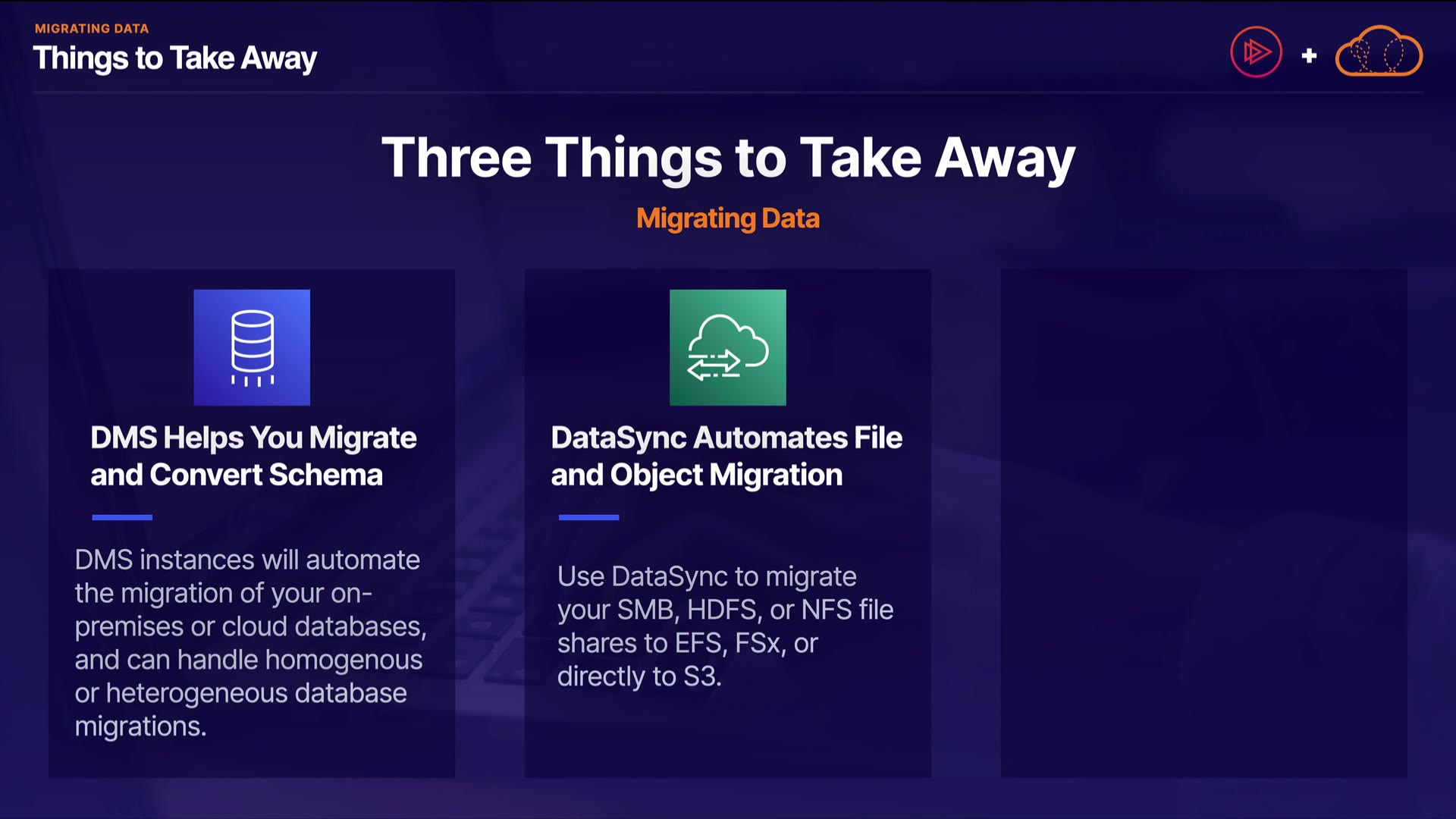 MIGRATING DATA
Things to Take Away

+

Three Things to Take Away

Migrating Data

DMS Helps You Migrate and Convert Schema

DMS instances will automate the migration of your on-premises or cloud databases, and can handle homogenous or heterogeneous database migrations.

DataSync Automates File and Object Migration

Use DataSync to migrate your SMB, HDFS, or NFS file shares to EFS, FSx, or directly to S3.